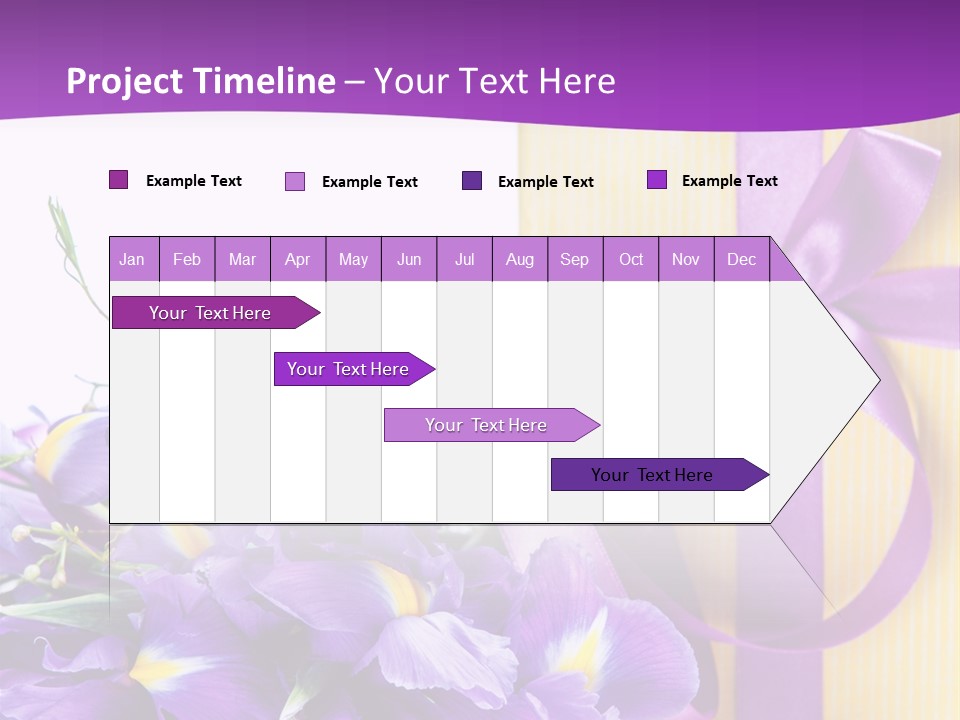 Project Timeline – Your Text Here

Example Text Example Text Example Text Example Text

| Jan | Feb | Mar | Apr | May | Jun | Jul | Aug | Sep | Oct | Nov | Dec |
|---|---|---|---|---|---|---|---|---|---|---|---|

Your Text Here

Your Text Here

Your Text Here

Your Text Here